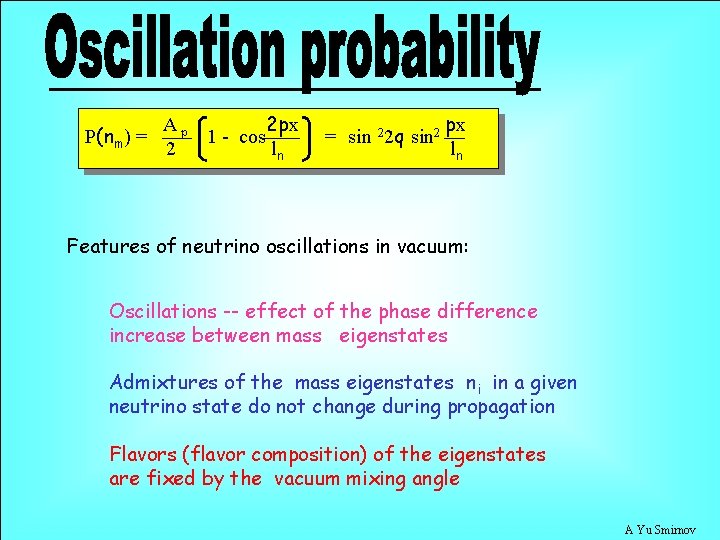 Oscillation probability

$P(n_m) = \frac{A_p}{2}\left(1 - \cos\frac{2px}{l_n}\right) = \sin^2 2q \sin^2\frac{px}{l_n}$

Features of neutrino oscillations in vacuum:

Oscillations -- effect of the phase difference increase between mass eigenstates

Admixtures of the mass eigenstates $n_i$ in a given neutrino state do not change during propagation

Flavors (flavor composition) of the eigenstates are fixed by the vacuum mixing angle

A Yu Smirnov